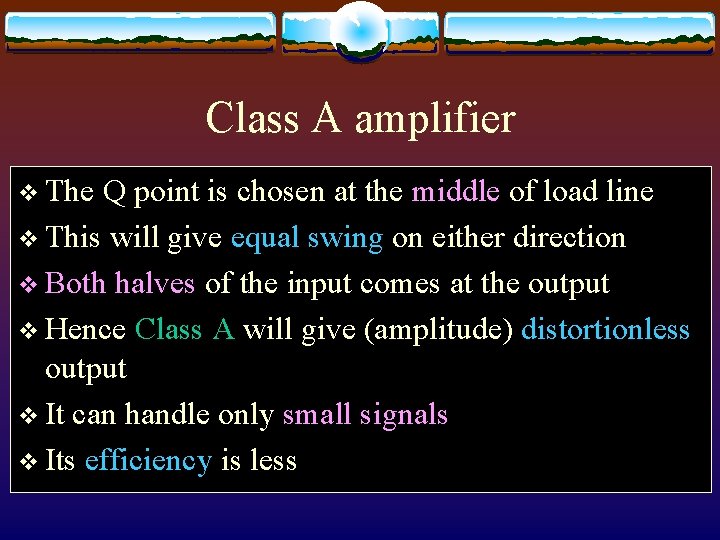 Class A amplifier

❖ The Q point is chosen at the middle of load line

❖ This will give equal swing on either direction

❖ Both halves of the input comes at the output

❖ Hence Class A will give (amplitude) distortionless output

❖ It can handle only small signals

❖ Its efficiency is less